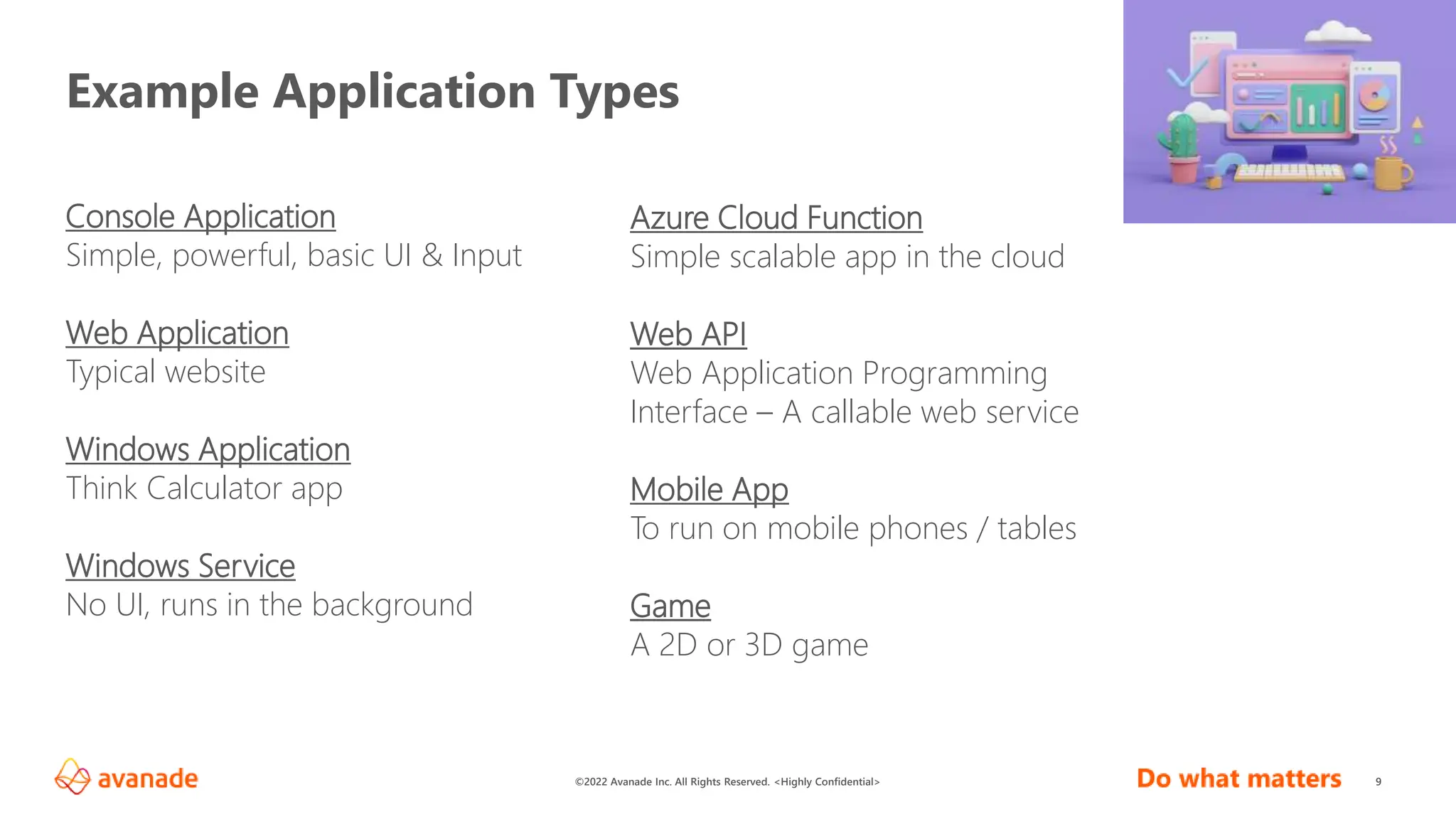 Example Application Types

Console Application
Simple, powerful, basic UI & Input

Web Application
Typical website

Windows Application
Think Calculator app

Windows Service
No UI, runs in the background

Azure Cloud Function
Simple scalable app in the cloud

Web API
Web Application Programming Interface – A callable web service

Mobile App
To run on mobile phones / tables

Game
A 2D or 3D game

avanade

©2022 Avanade Inc. All Rights Reserved. <Highly Confidential>

Do what matters

9